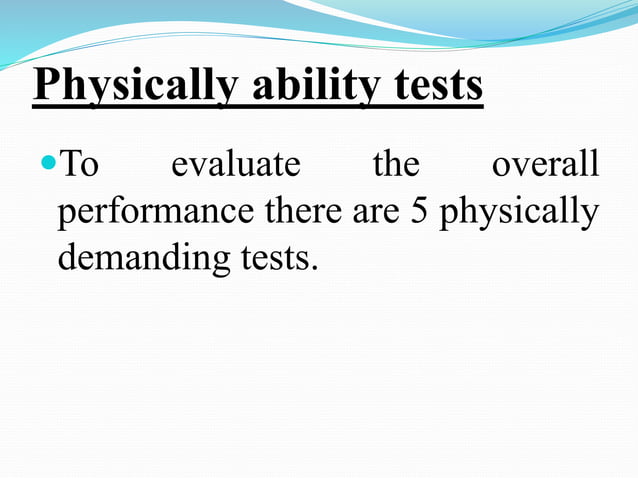 Physically ability tests

To evaluate the overall performance there are 5 physically demanding tests.